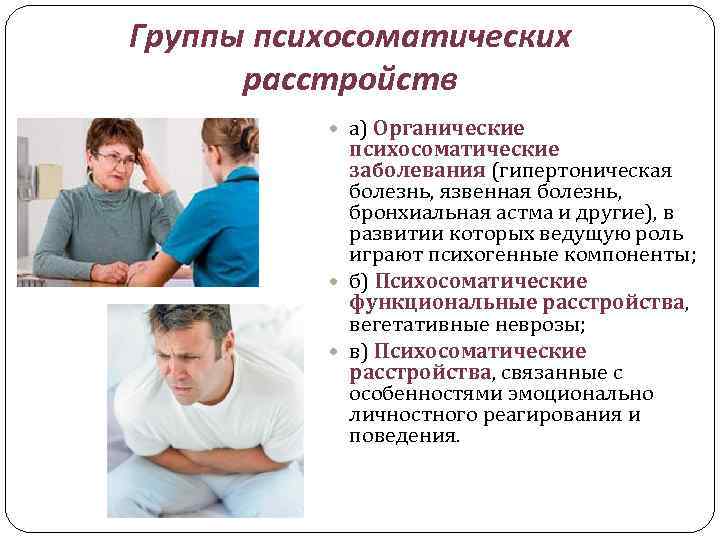 Группы психосоматических расстройств

а) Органические психосоматические заболевания (гипертоническая болезнь, язвенная болезнь, бронхиальная астма и другие), в развитии которых ведущую роль играют психогенные компоненты;

б) Психосоматические функциональные расстройства, вегетативные неврозы;

в) Психосоматические расстройства, связанные с особенностями эмоционально личностного реагирования и поведения.